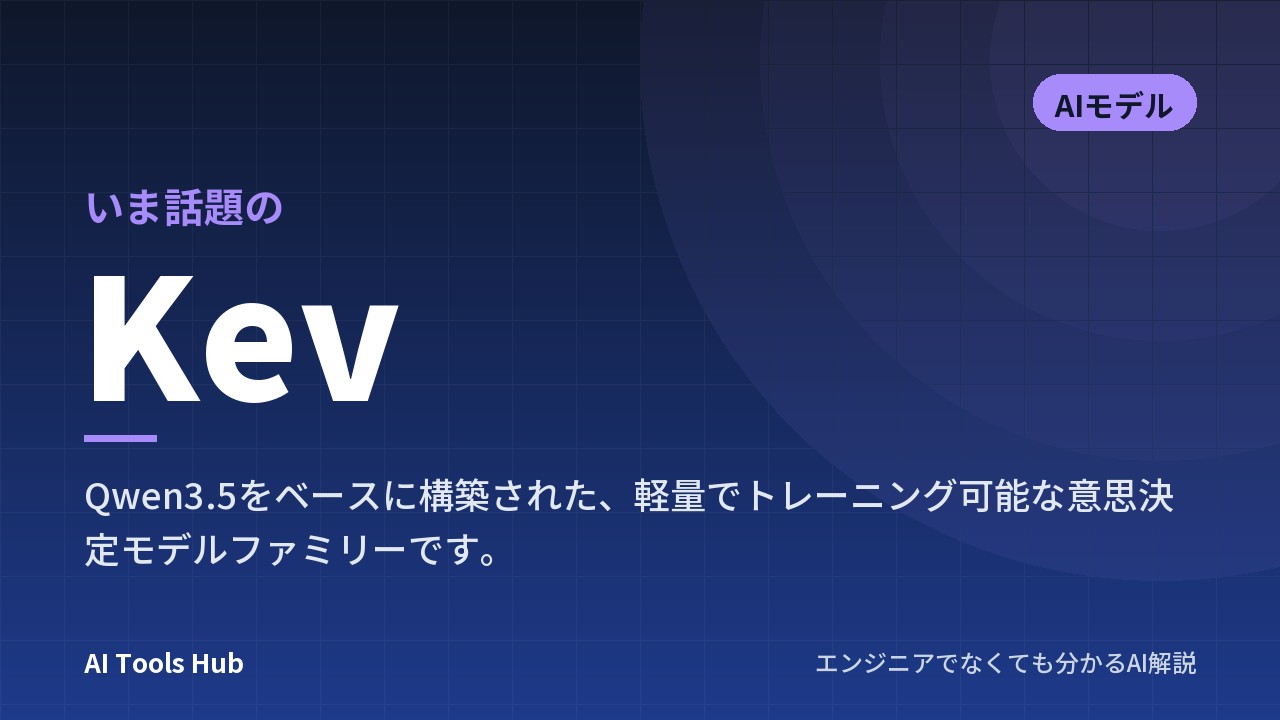 AIモデル

いま話題の

Kev

Qwen3.5をベースに構築された、軽量でトレーニング可能な意思決定モデルファミリーです。

AI Tools Hub

エンジニアでなくても分かるAI解説